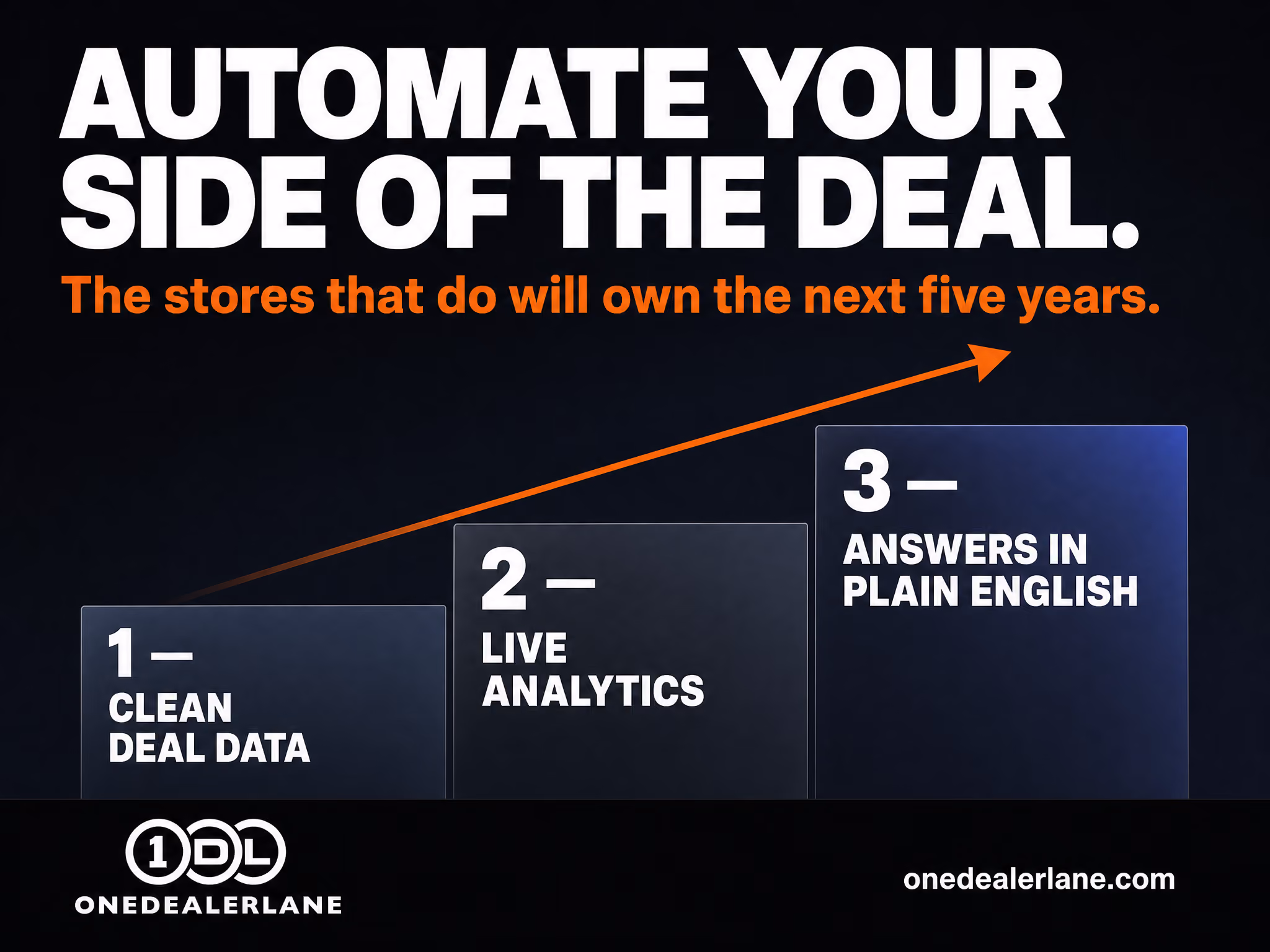 AUTOMATE YOUR SIDE OF THE DEAL.

The stores that do will own the next five years.

1 —
CLEAN
DEAL DATA

2 —
LIVE
ANALYTICS

3 —
ANSWERS IN
PLAIN ENGLISH

1DL
ONEDEALERLANE

onedealerlane.com